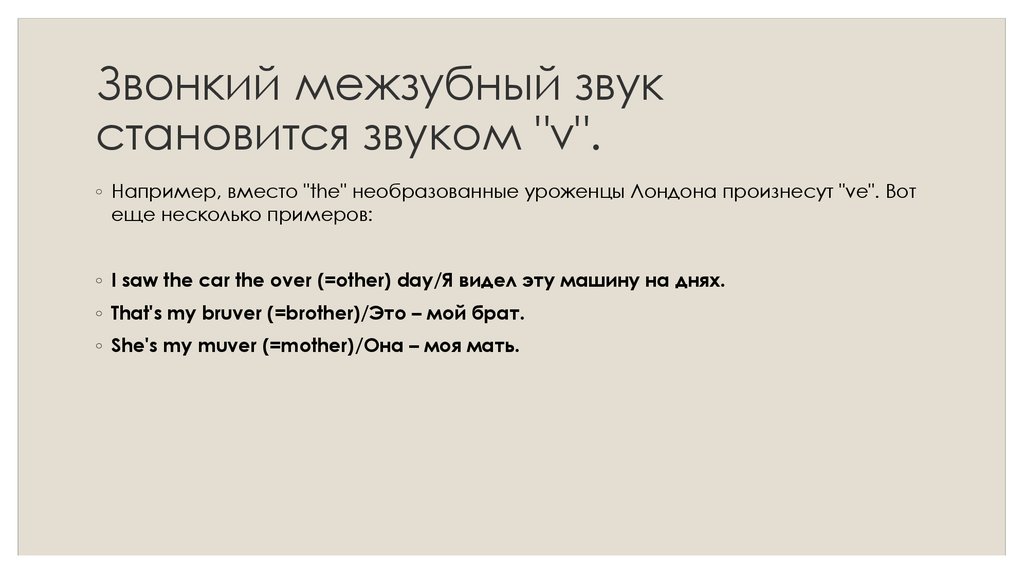 Звонкий межзубный звук становится звуком "v".

◦ Например, вместо "the" необразованные уроженцы Лондона произнесут "ve". Вот еще несколько примеров:

◦ I saw the car the over (=other) day/Я видел эту машину на днях.

◦ That's my bruver (=brother)/Это – мой брат.

◦ She's my muver (=mother)/Она – моя мать.